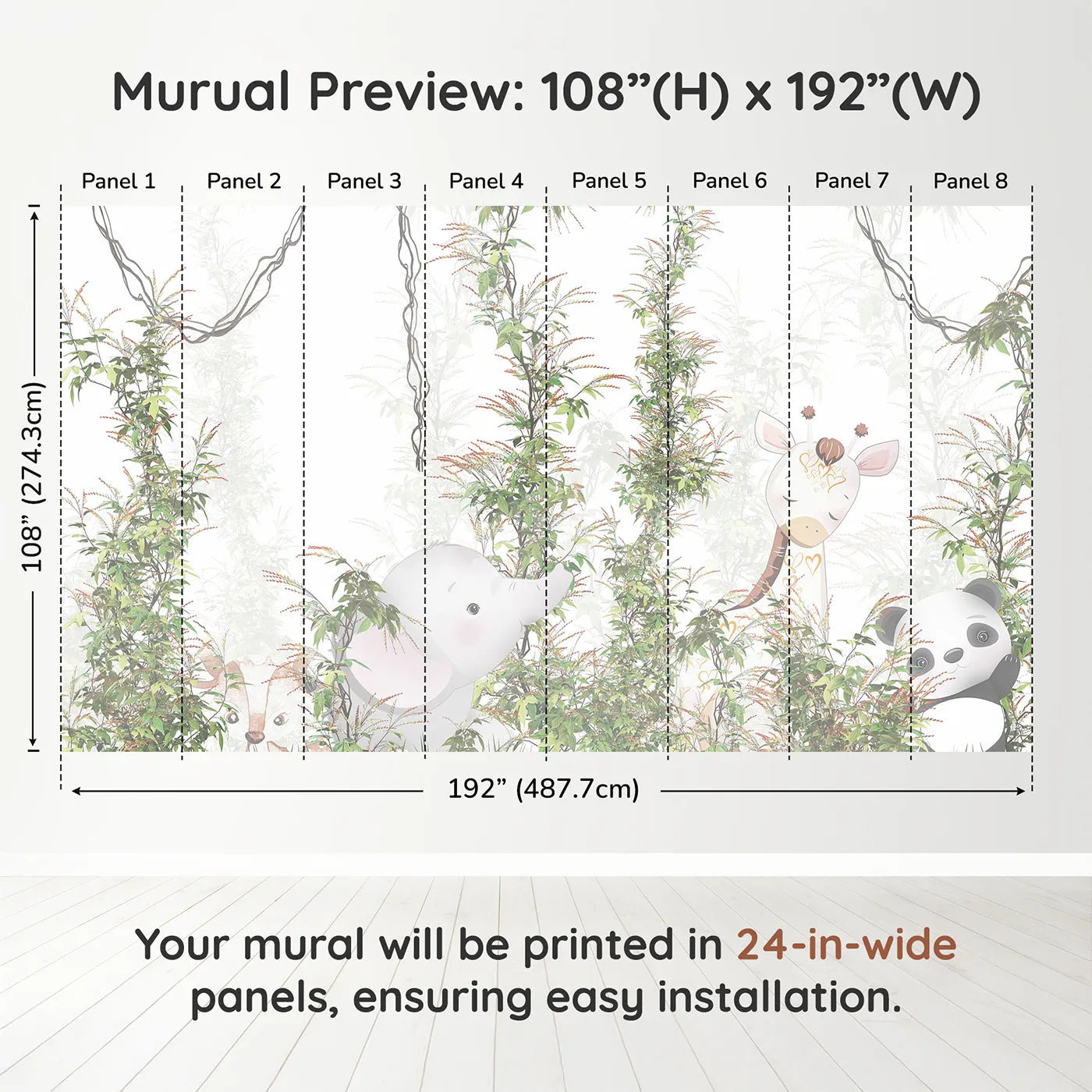 Murual Preview: 108”(H) x 192”(W)

Panel 1 Panel 2 Panel 3 Panel 4 Panel 5 Panel 6 Panel 7 Panel 8

108” (274.3cm)

192” (487.7cm)

Your mural will be printed in 24-in-wide panels, ensuring easy installation.